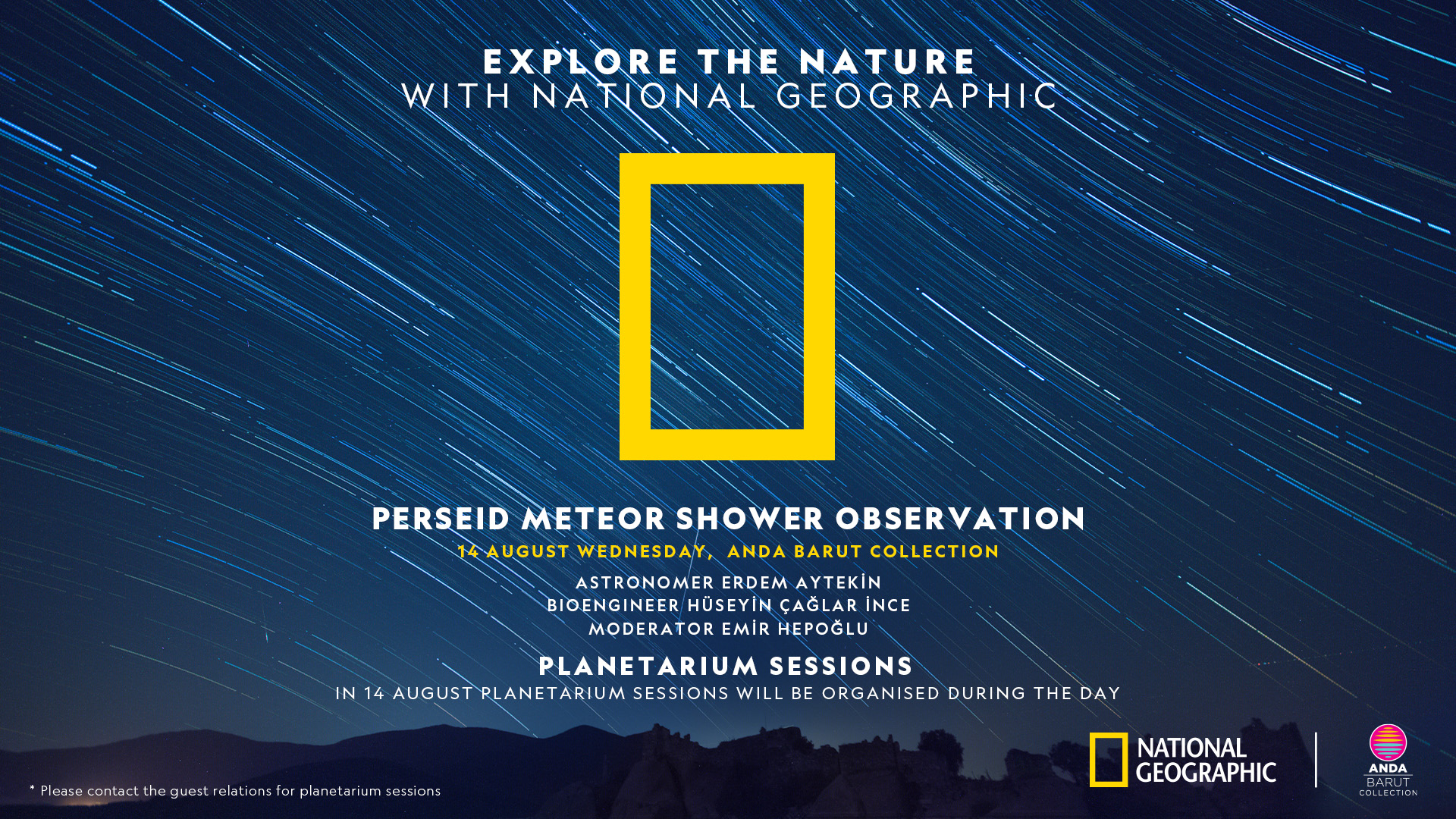 EXPLORE THE NATURE
WITH NATIONAL GEOGRAPHIC

PERSEID METEOR SHOWER OBSERVATION
14 AUGUST WEDNESDAY, ANDA BARUT COLLECTION
ASTRONOMER ERDEM AYTEKİN
BIOENGINEER HÜSEYİN ÇAĞLAR İNCE
MODERATOR EMİR HEPOĞLU

PLANETARIUM SESSIONS
IN 14 AUGUST PLANETARIUM SESSIONS WILL BE ORGANISED DURING THE DAY

* Please contact the guest relations for planetarium sessions

NATIONAL GEOGRAPHIC

ANDA BARUT COLLECTION